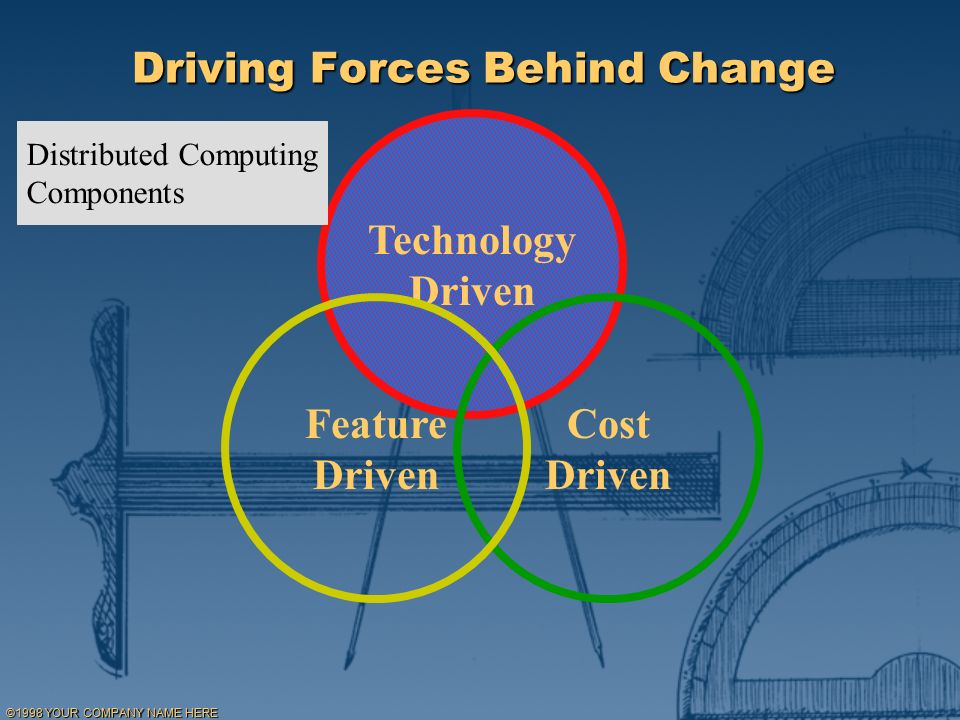 Driving Forces Behind Change

Distributed Computing Components

Technology Driven

Feature Driven

Cost Driven

©1998 YOUR COMPANY NAME HERE